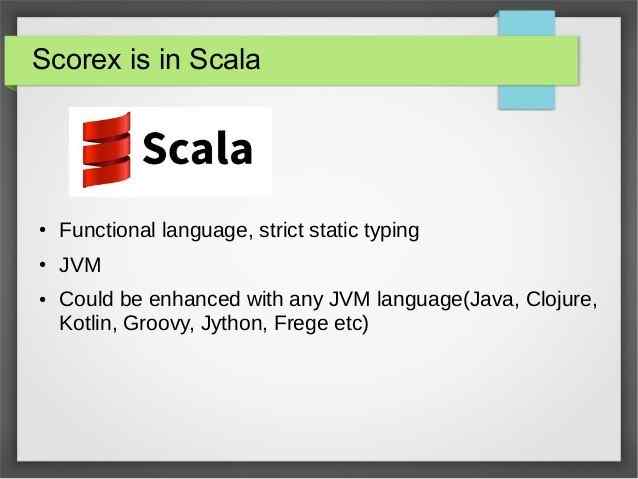 Scorex is in Scala

Scala

• Functional language, strict static typing

• JVM

• Could be enhanced with any JVM language(Java, Clojure, Kotlin, Groovy, Jython, Frege etc)